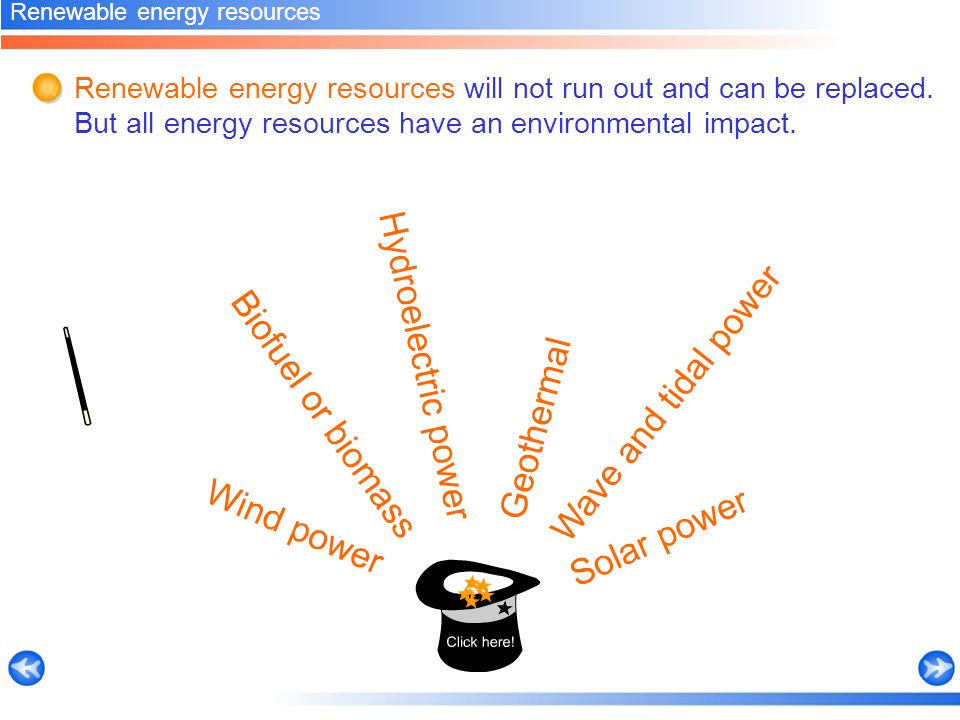 Renewable energy resources

Renewable energy resources will not run out and can be replaced. But all energy resources have an environmental impact.

Wind power

Biofuel or biomass

Hydroelectric power

Geothermal

Wave and tidal power

Solar power

Click here!